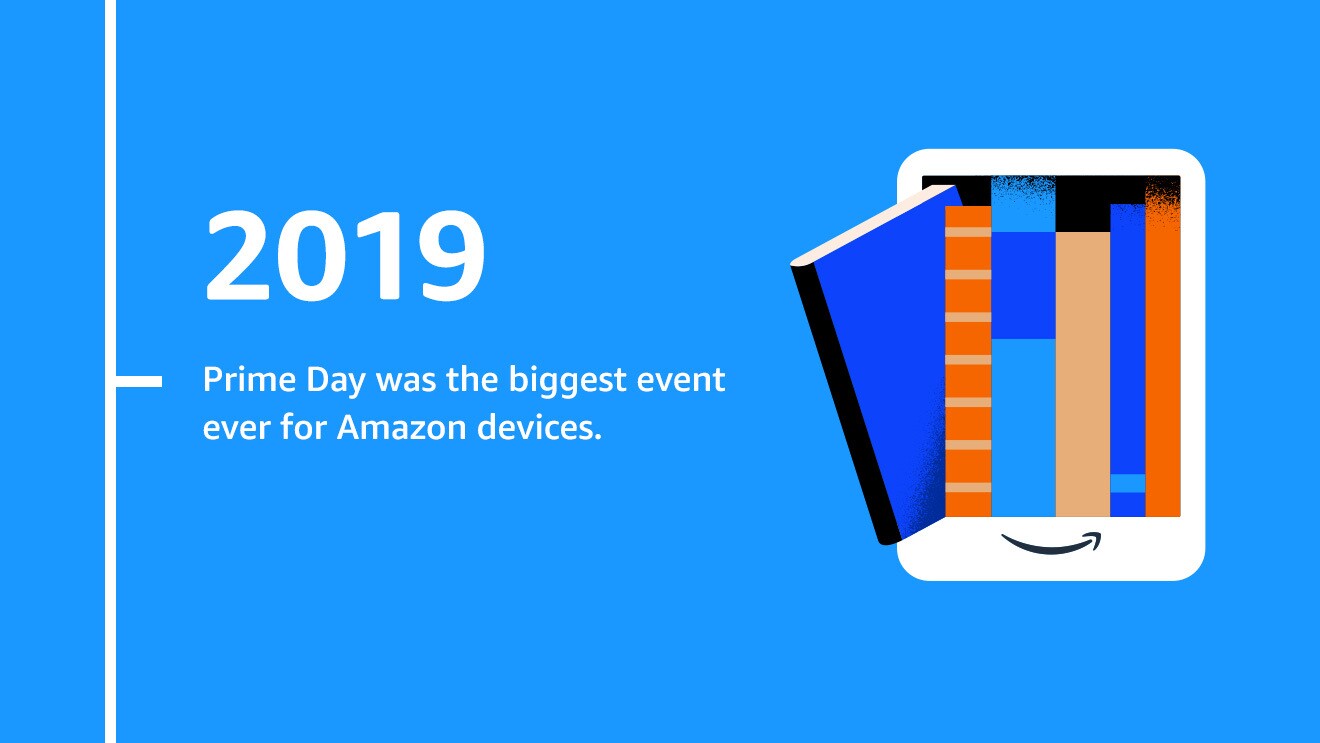 2019

Prime Day was the biggest event ever for Amazon devices.